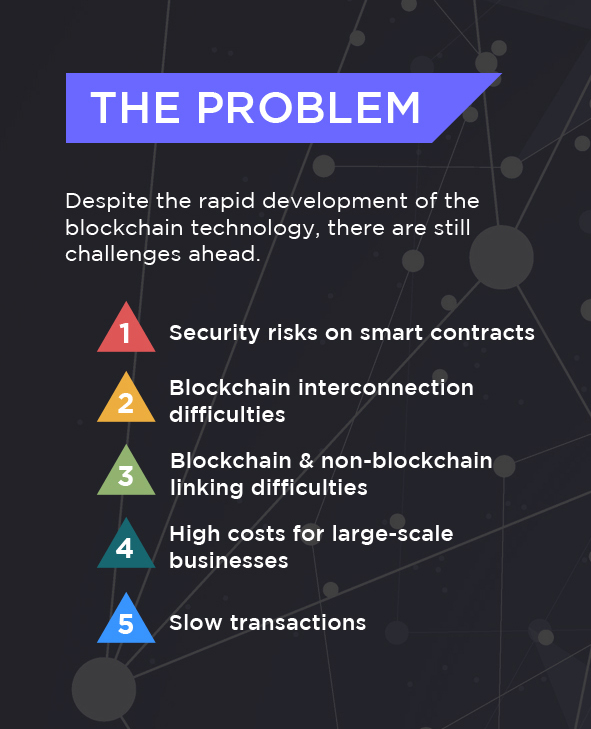 THE PROBLEM

Despite the rapid development of the blockchain technology, there are still challenges ahead.

1 Security risks on smart contracts

2 Blockchain interconnection difficulties

3 Blockchain & non-blockchain linking difficulties

4 High costs for large-scale businesses

5 Slow transactions